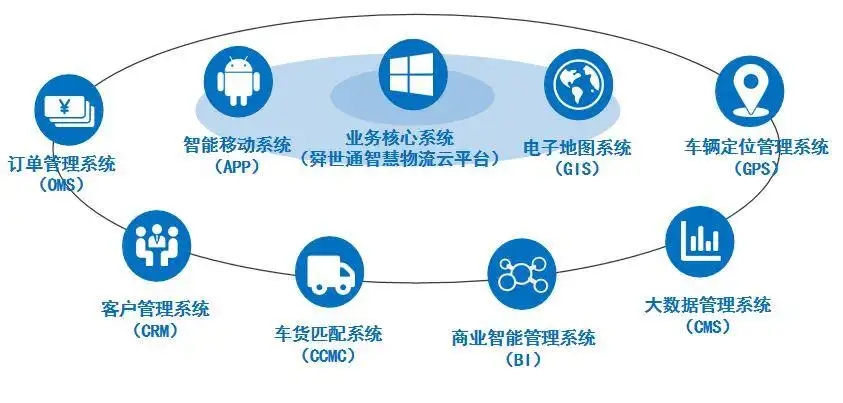 订单管理系统
(OMS)

智能移动系统
(APP)

业务核心系统
(舜世通智慧物流云平台)

电子地图系统
(GIS)

车辆定位管理系统
(GPS)

客户管理系统
(CRM)

车货匹配系统
(CCMC)

商业智能管理系统
(BI)

大数据管理系统
(CMS)